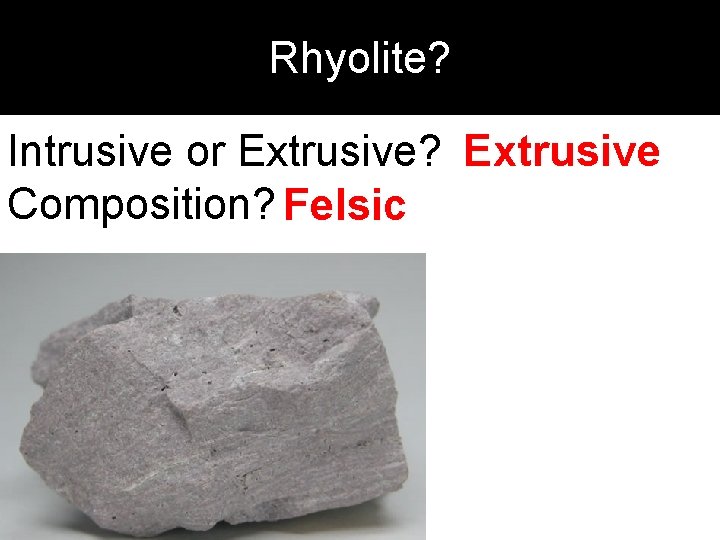 Rhyolite?

Intrusive or Extrusive? Extrusive
Composition? Felsic